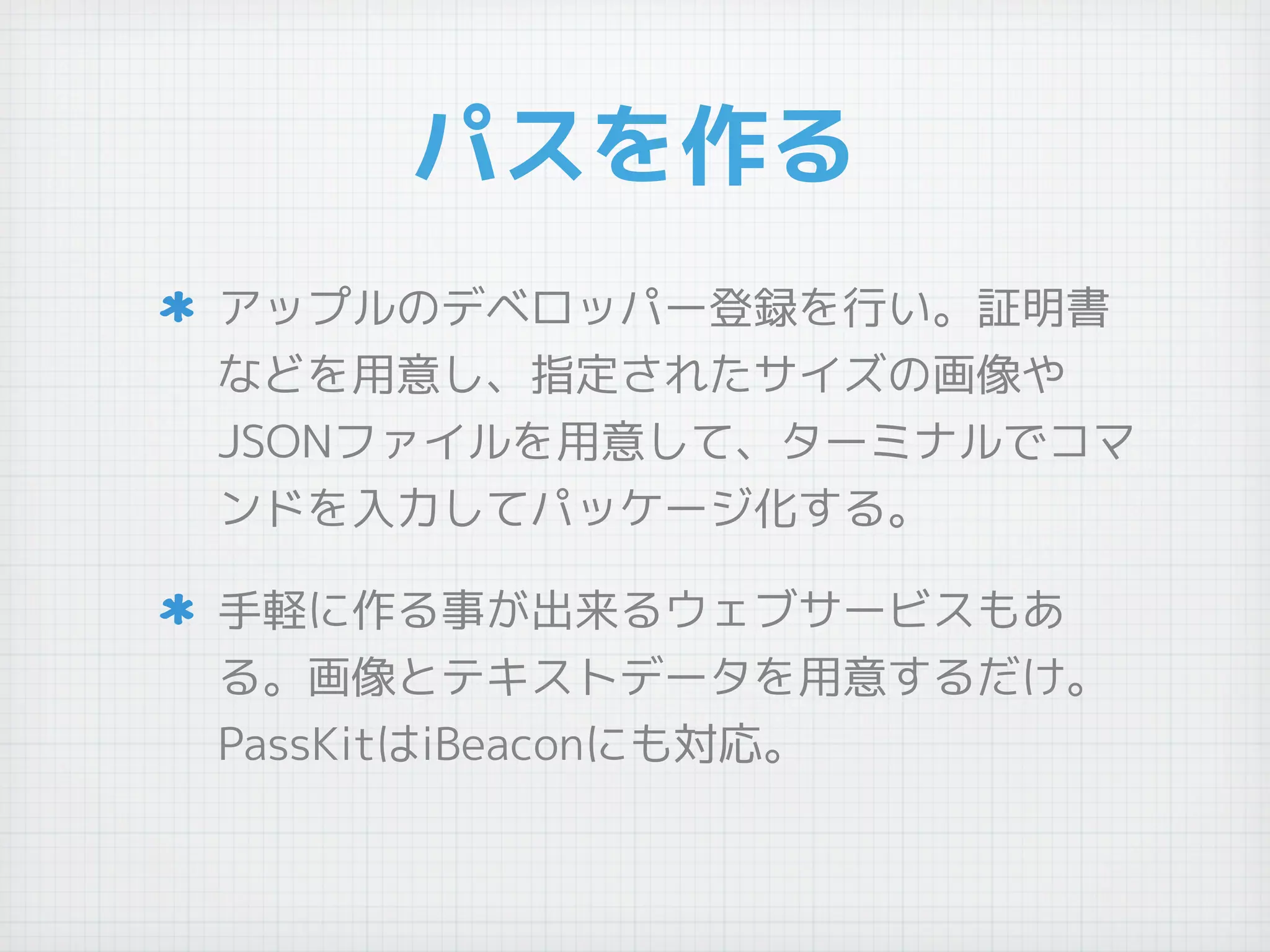 パスを作る

* アップルのデベロッパー登録を行い。証明書などを用意し、指定されたサイズの画像やJSONファイルを用意して、ターミナルでコマンドを入力してパッケージ化する。

* 手軽に作る事が出来るウェブサービスもある。画像とテキストデータを用意するだけ。PassKitはiBeaconにも対応。